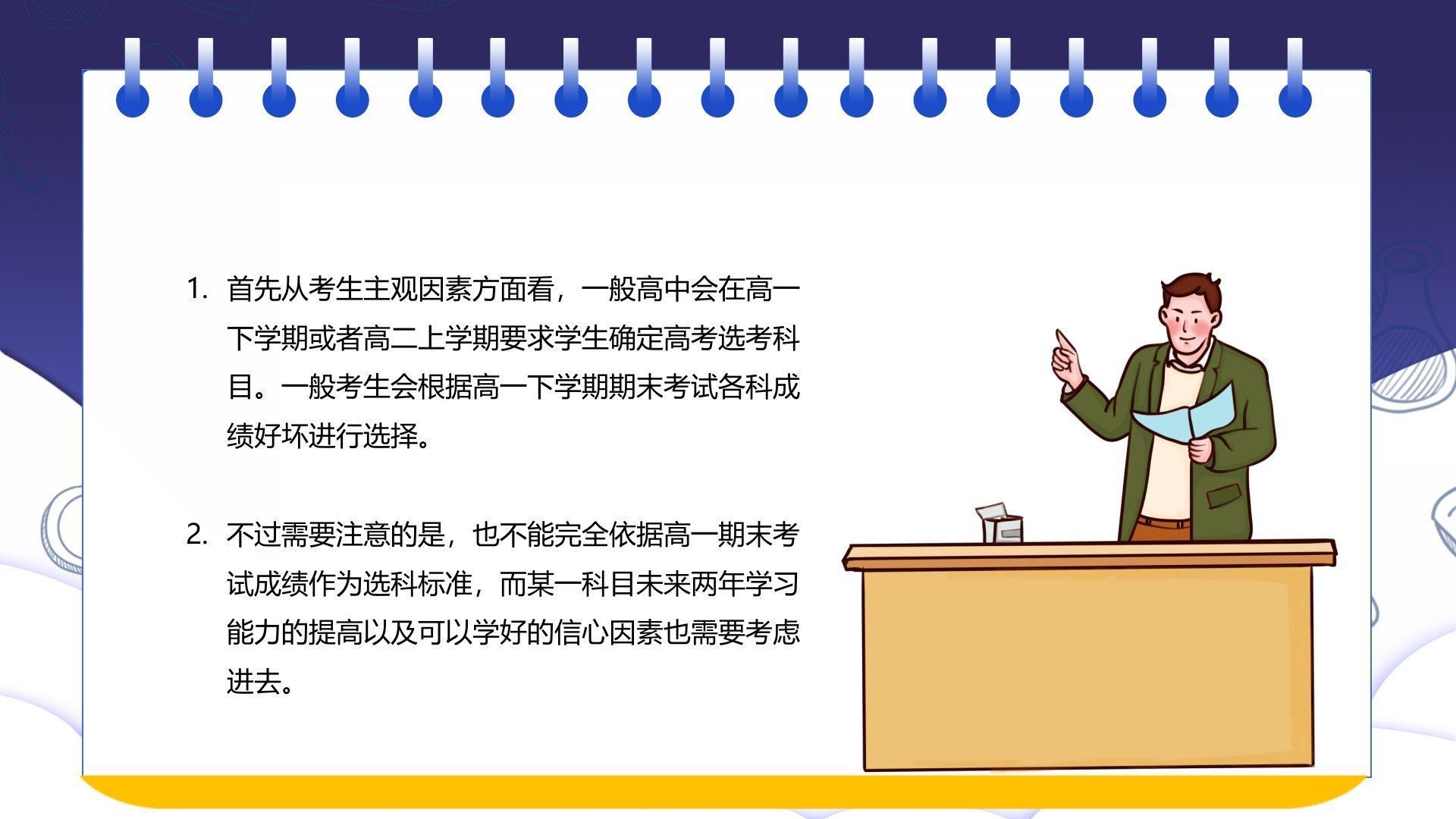 1. 首先从考生主观因素方面看，一般高中会在高一下学期或者高二上学期要求学生确定高考选考科目。一般考生会根据高一下学期期末考试各科成绩好坏进行选择。

2. 不过需要注意的是，也不能完全依据高一期末考试成绩作为选科标准，而某一科目未来两年学习能力的提高以及可以学好的信心因素也需要考虑进去。